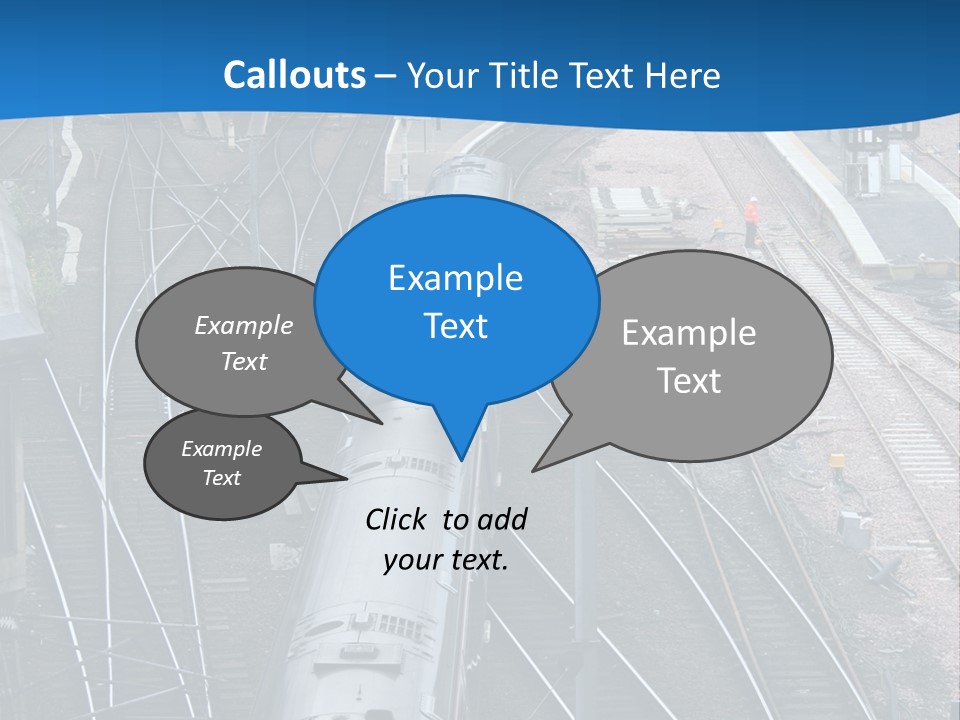 Callouts – Your Title Text Here

Example Text

Example Text

Example Text

Example Text

Click to add your text.